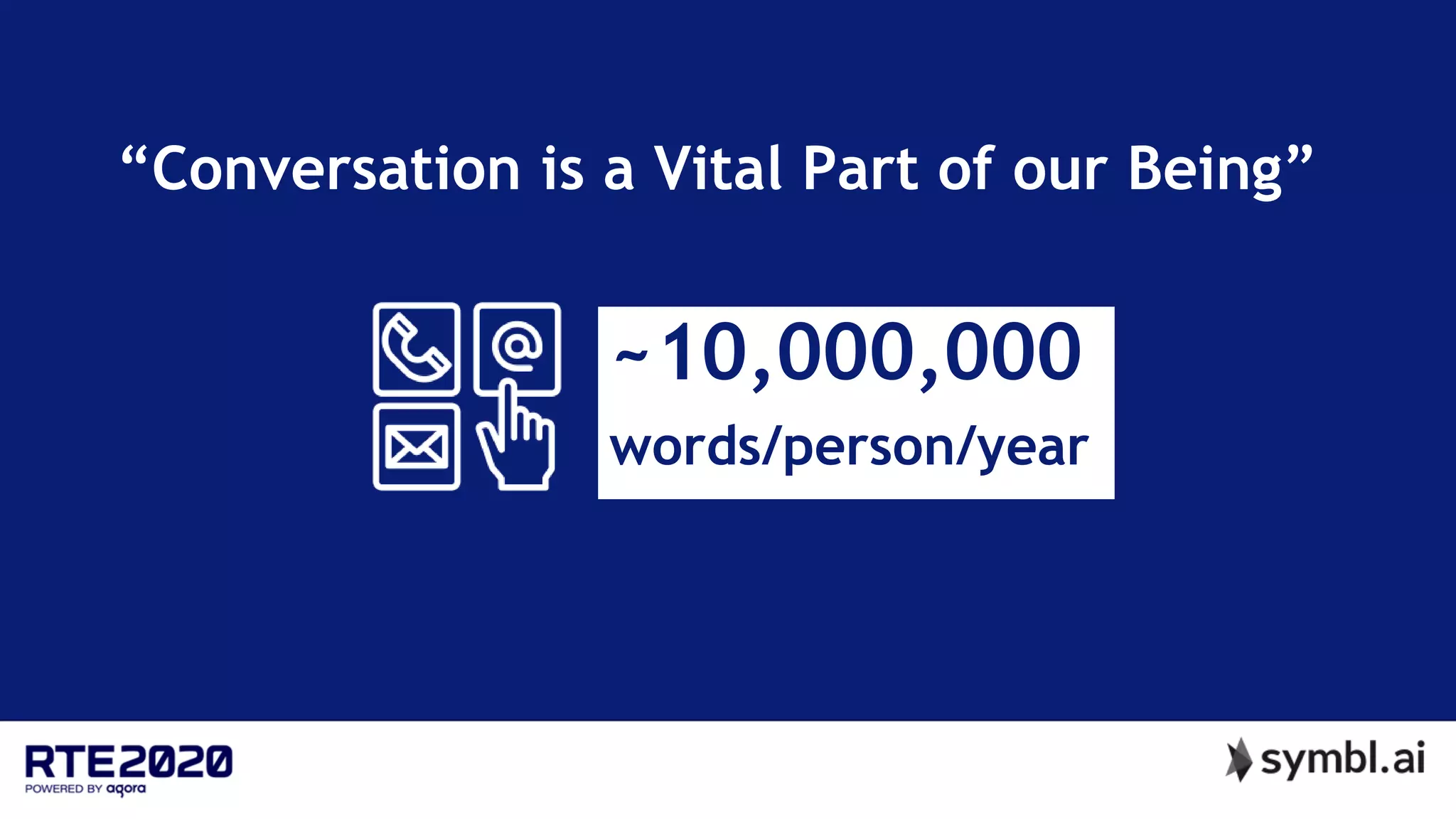 “Conversation is a Vital Part of our Being”

~10,000,000
words/person/year

RTE2020
POWERED BY agora

symbl.ai